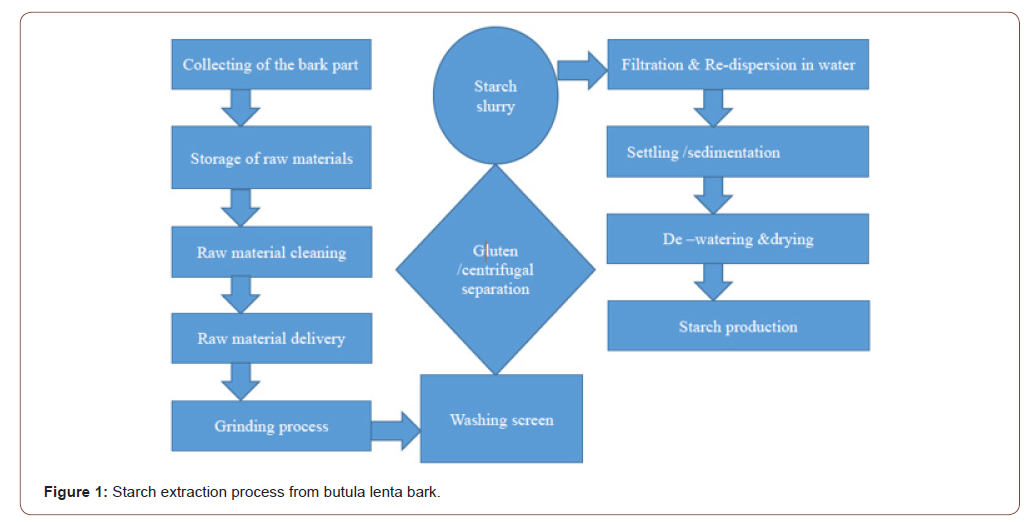 Collecting of the bark part

Storage of raw materials

Raw material cleaning

Raw material delivery

Grinding process

Washing screen

Gluten /centrifugal separation

Starch slurry

Filtration & Re-dispersion in water

Settling /sedimentation

De –watering &drying

Starch production

**Figure 1:** Starch extraction process from butula lenta bark.